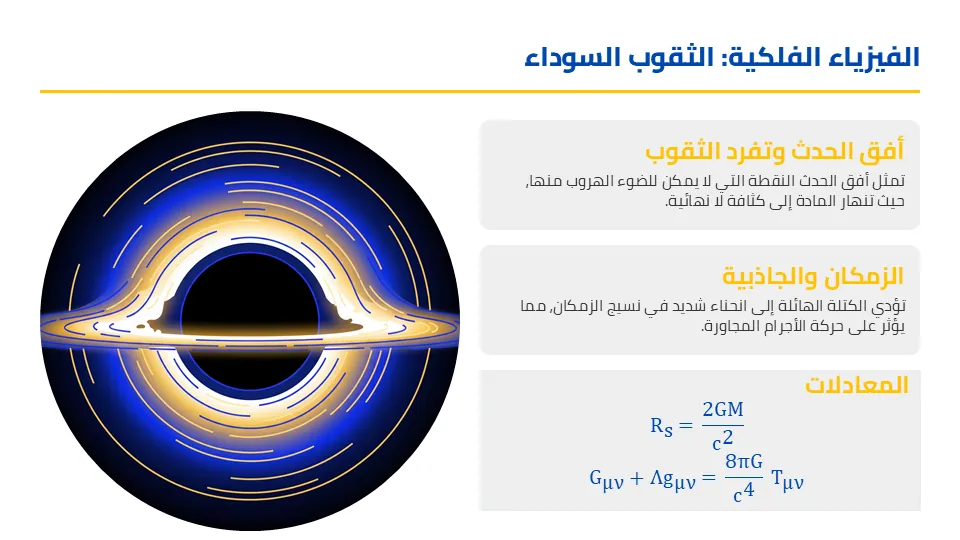 الفيزياء الفلكية: الثقوب السوداء

أفق الحدث وتفرد الثقوب

تمثل أفق الحدث النقطة التي لا يمكن للضوء الهروب منها، حيث تنهار المادة إلى كثافة لا نهائية.

الزمكان والجاذبية

تؤدي الكتلة الهائلة إلى انحناء شديد في نسيج الزمكان، مما يؤثر على حركة الأجرام المجاورة.

المعادلات

$R_S = \frac{2GM}{c^2}$

$G_{\mu\nu} + \Lambda g_{\mu\nu} = \frac{8\pi G}{c^4} T_{\mu\nu}$